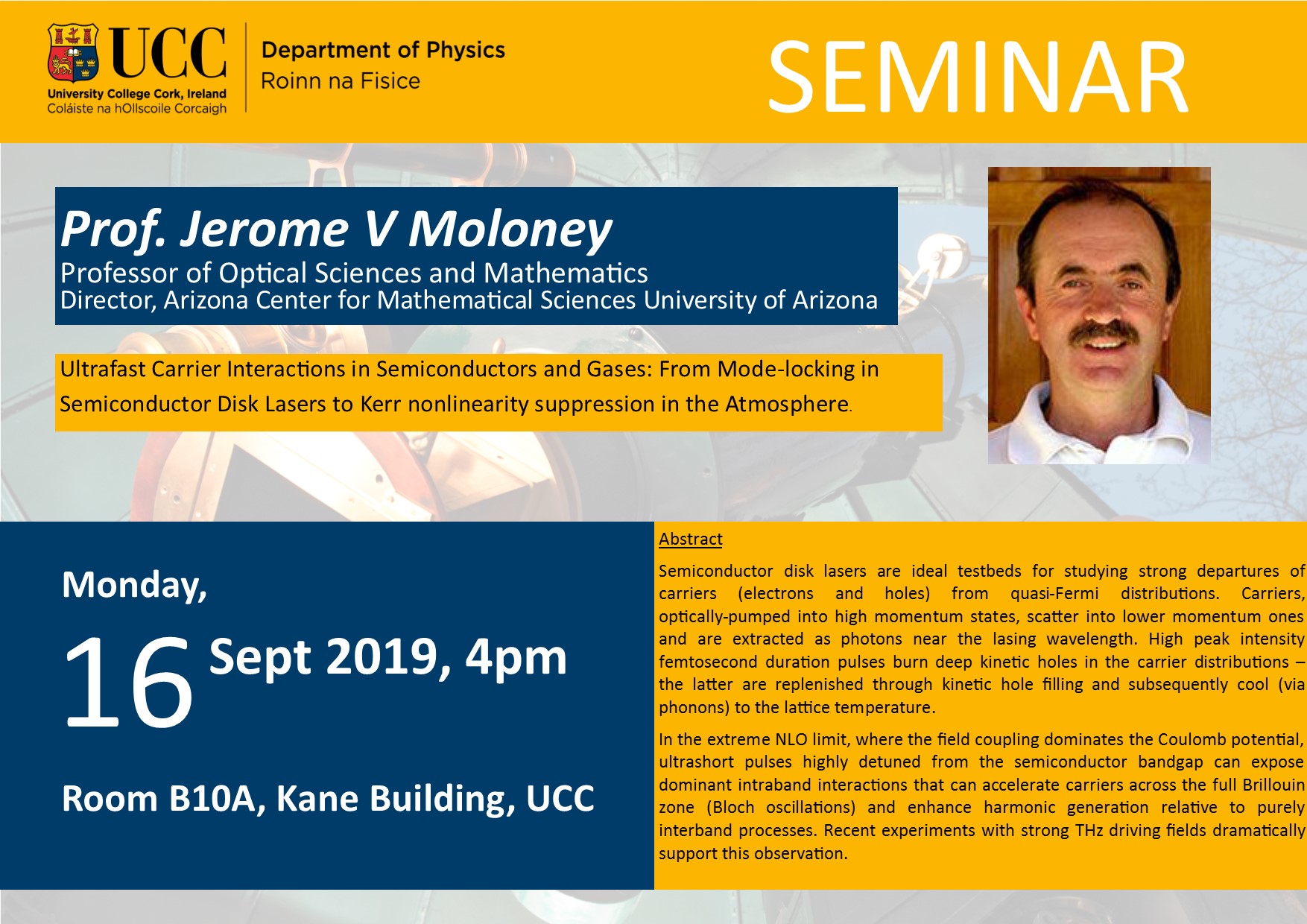 UCC
University College Cork, Ireland
Coláiste na hOllscoile Corcaigh

Department of Physics
Roinn na Fisice

SEMINAR

Prof. Jerome V Moloney
Professor of Optical Sciences and Mathematics
Director, Arizona Center for Mathematical Sciences University of Arizona

Ultrafast Carrier Interactions in Semiconductors and Gases: From Mode-locking in Semiconductor Disk Lasers to Kerr nonlinearity suppression in the Atmosphere.

Monday,

16 Sept 2019, 4pm

Room B10A, Kane Building, UCC

Abstract

Semiconductor disk lasers are ideal testbeds for studying strong departures of carriers (electrons and holes) from quasi-Fermi distributions. Carriers, optically-pumped into high momentum states, scatter into lower momentum ones and are extracted as photons near the lasing wavelength. High peak intensity femtosecond duration pulses burn deep kinetic holes in the carrier distributions – the latter are replenished through kinetic hole filling and subsequently cool (via phonons) to the lattice temperature.

In the extreme NLO limit, where the field coupling dominates the Coulomb potential, ultrashort pulses highly detuned from the semiconductor bandgap can expose dominant intraband interactions that can accelerate carriers across the full Brillouin zone (Bloch oscillations) and enhance harmonic generation relative to purely interband processes. Recent experiments with strong THz driving fields dramatically support this observation.